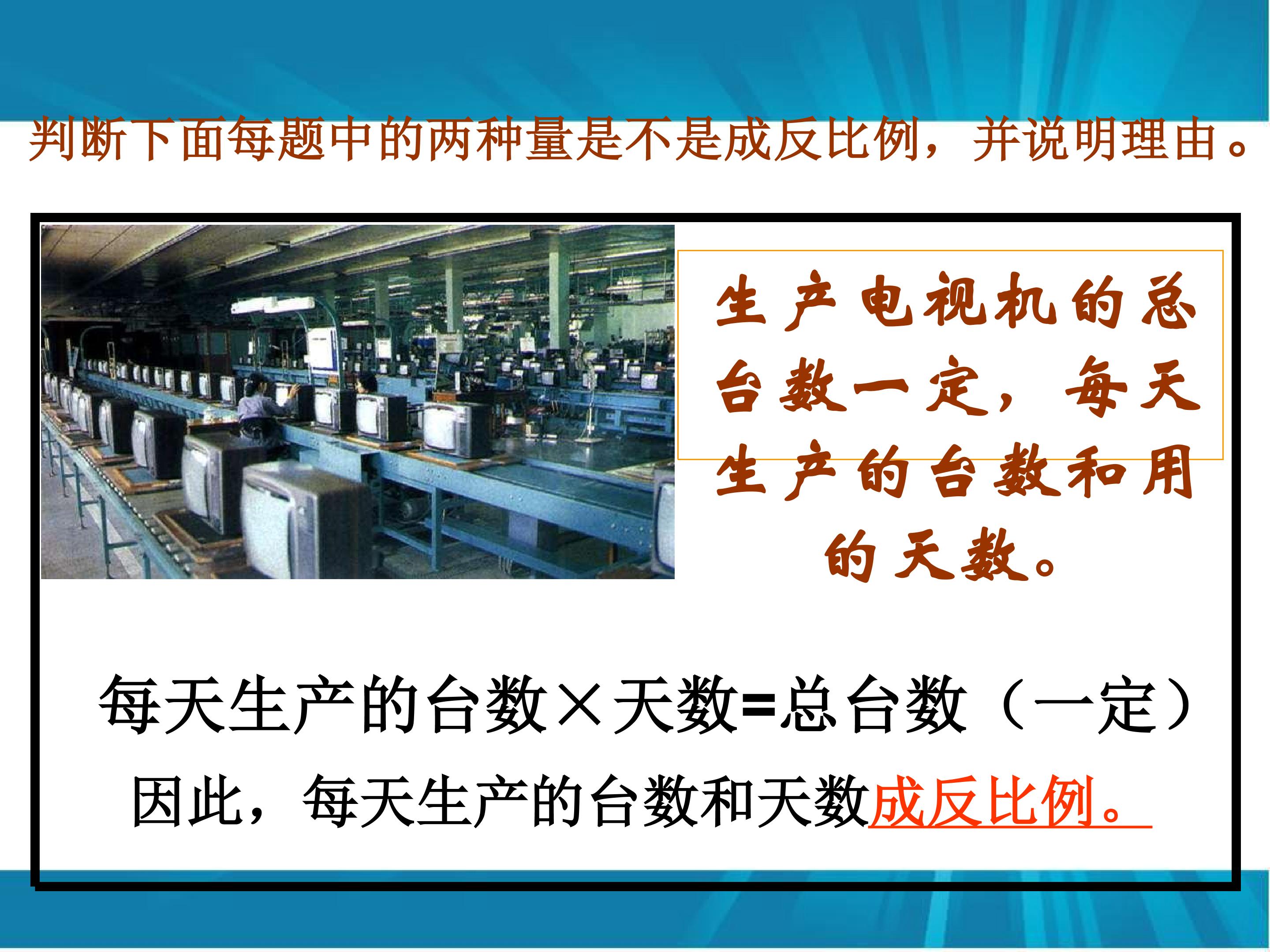 判断下面每题中的两种量是不是成反比例，并说明理由。

生产电视机的总台数一定，每天生产的台数和用的天数。

每天生产的台数×天数=总台数（一定）

因此，每天生产的台数和天数成反比例。